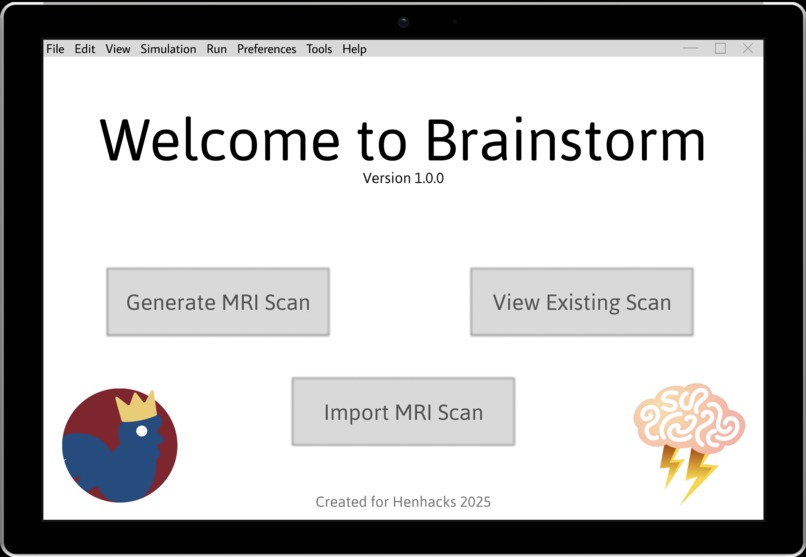 File Edit View Simulation Run Preferences Tools Help

Welcome to Brainstorm
Version 1.0.0

Generate MRI Scan

View Existing Scan

Import MRI Scan

Created for Henhacks 2025